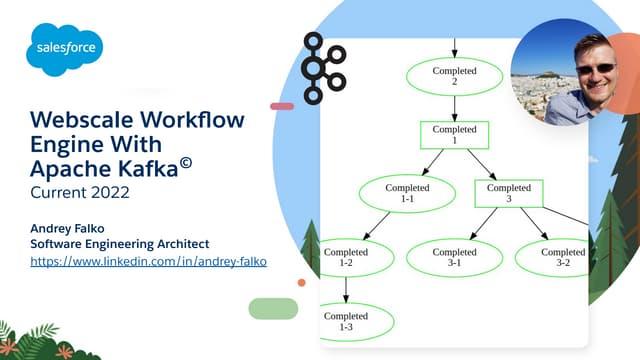 salesforce

Webscale Workflow Engine With Apache Kafka©
Current 2022

Andrey Falko
Software Engineering Architect
https://www.linkedin.com/in/andrey-falko

Completed
2

Completed
1

Completed
1-1

Completed
3

Completed
1-2

Completed
3-1

Completed
3-2

Completed
1-3